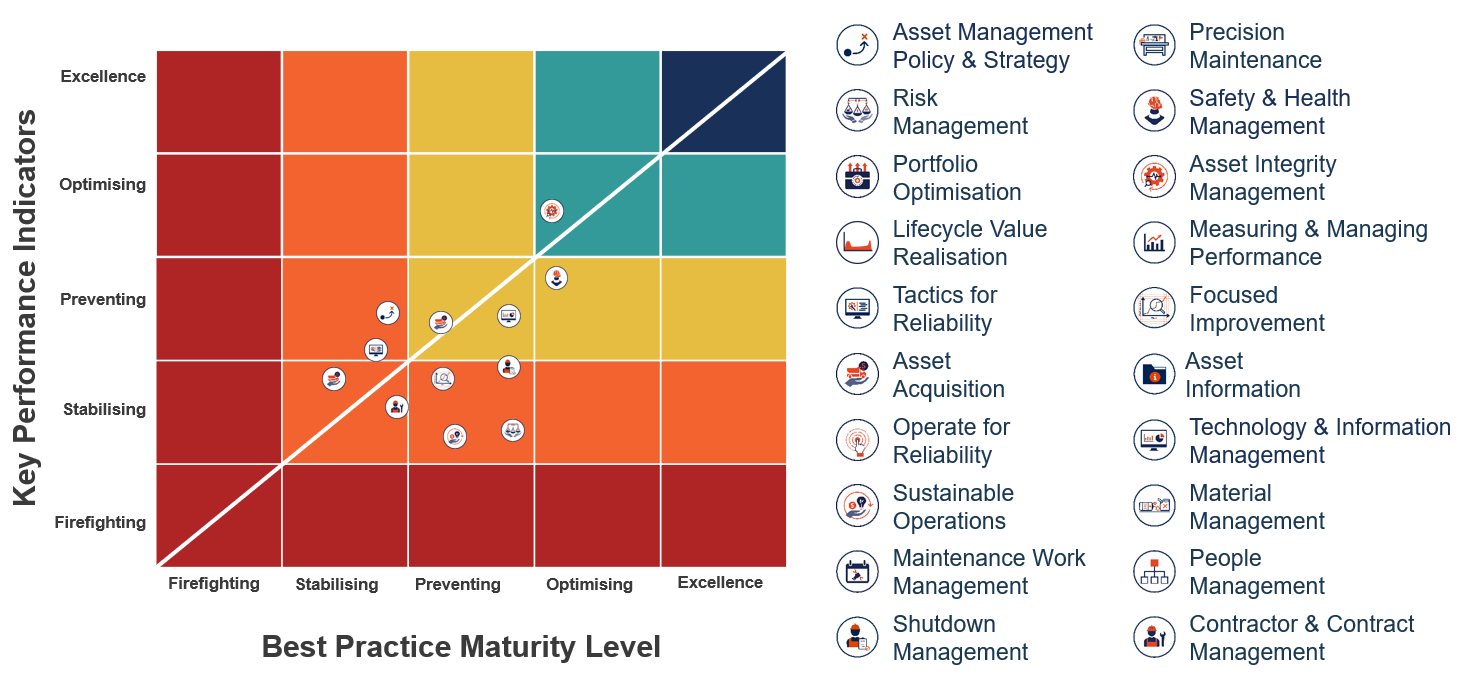 Key Performance Indicators

Excellence
Optimising
Preventing
Stabilising
Firefighting

Firefighting
Stabilising
Preventing
Optimising
Excellence

Best Practice Maturity Level

Asset Management Policy & Strategy

Risk Management

Portfolio Optimisation

Lifecycle Value Realisation

Tactics for Reliability

Asset Acquisition

Operate for Reliability

Sustainable Operations

Maintenance Work Management

Shutdown Management

Precision Maintenance

Safety & Health Management

Asset Integrity Management

Measuring & Managing Performance

Focused Improvement

Asset Information

Technology & Information Management

Material Management

People Management

Contractor & Contract Management